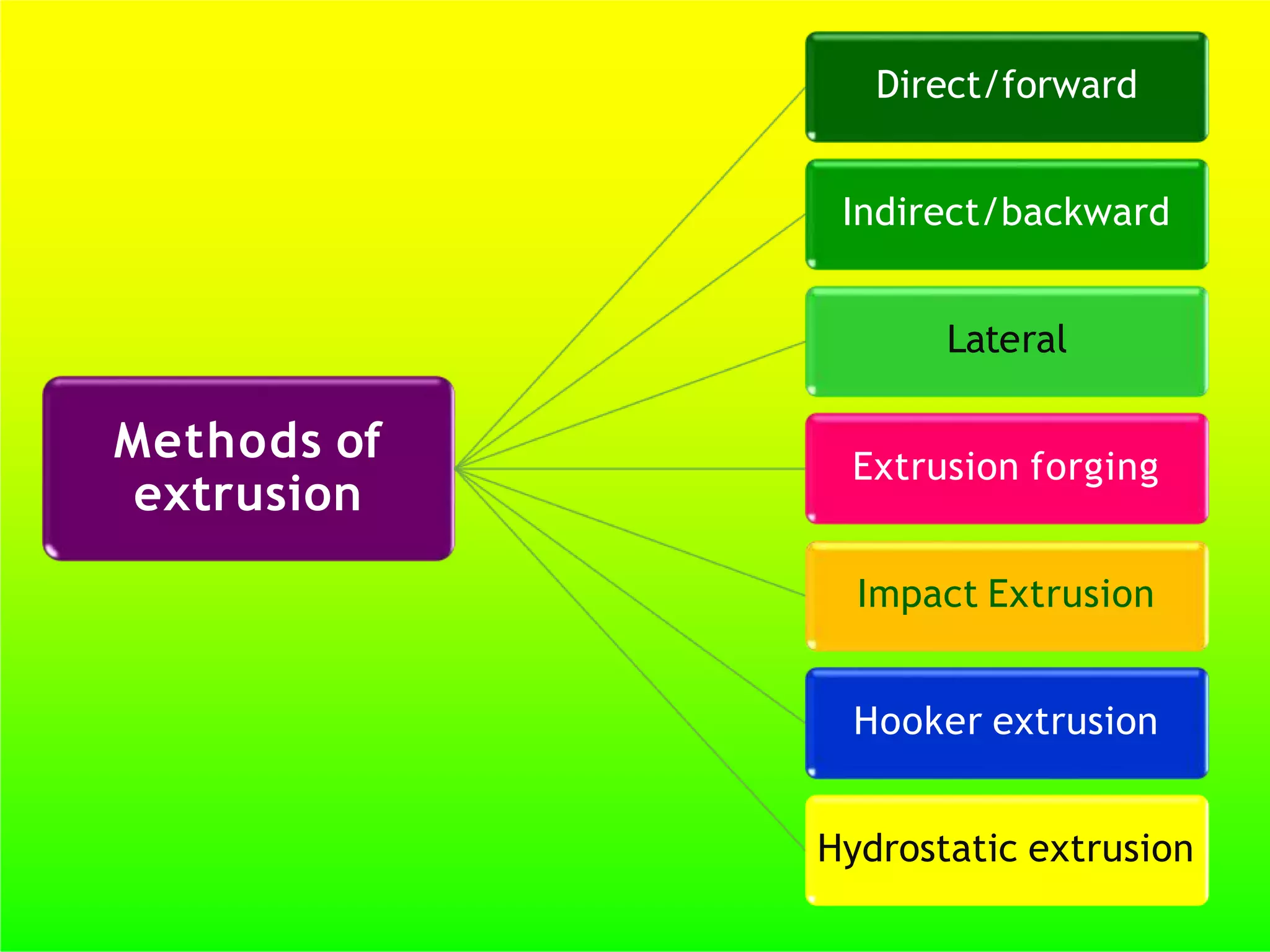 Methods of extrusion

Direct/forward

Indirect/backward

Lateral

Extrusion forging

Impact Extrusion

Hooker extrusion

Hydrostatic extrusion